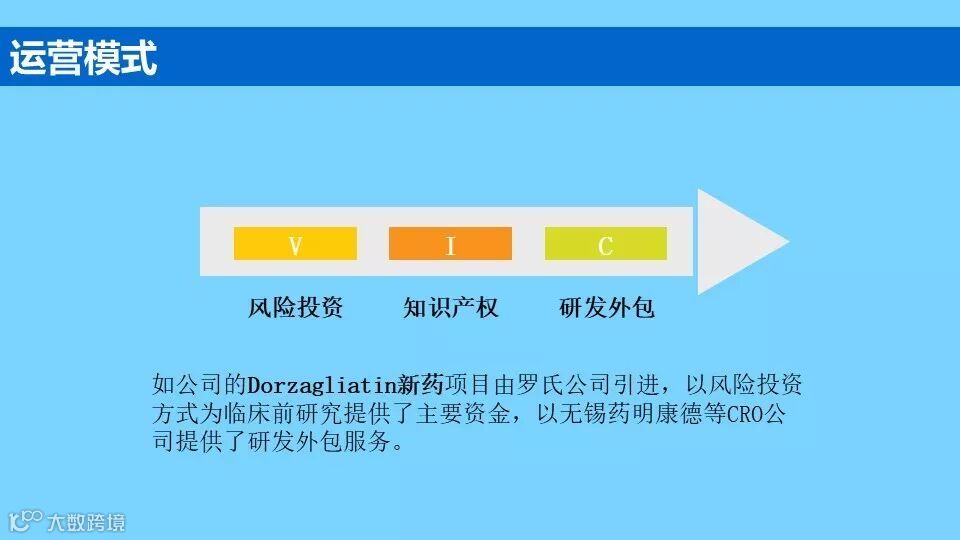 运营模式

V

I

C

风险投资

知识产权

研发外包

如公司的Dorzagliatin新药项目由罗氏公司引进，以风险投资方式为临床前研究提供了主要资金，以无锡药明康德等CRO公司提供了研发外包服务。

大数跨境